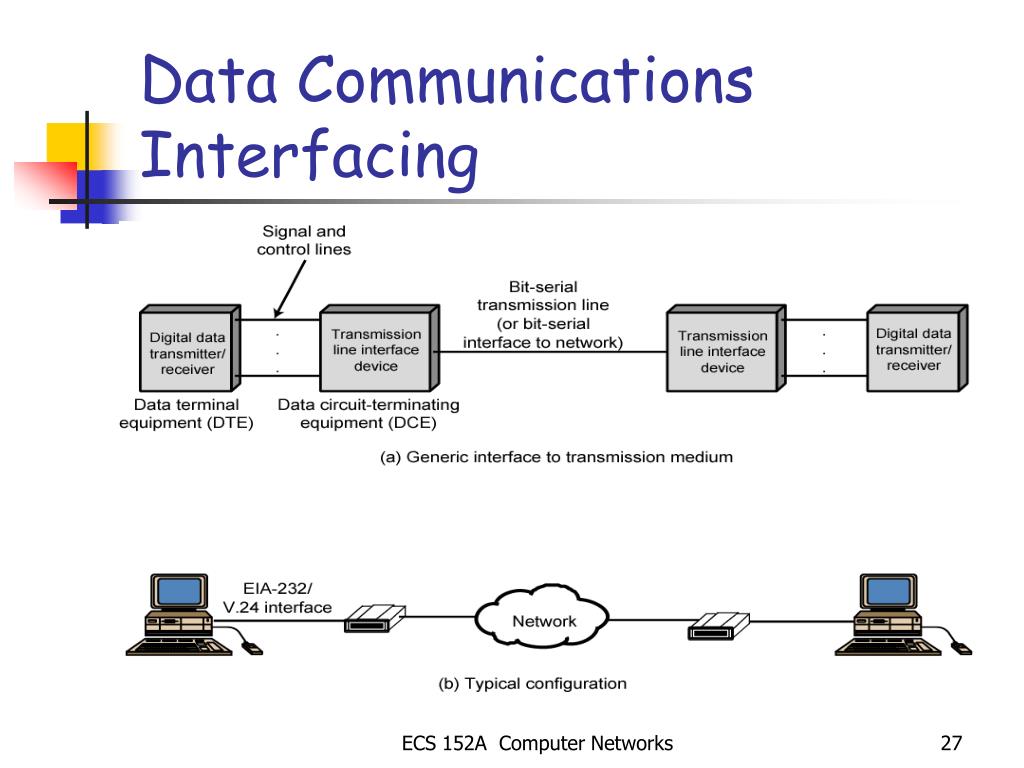 Data Communications Interfacing

Signal and control lines

Digital data transmitter/ receiver

Transmission line interface device

Bit-serial transmission line (or bit-serial interface to network)

Transmission line interface device

Digital data transmitter/ receiver

Data terminal equipment (DTE)

Data circuit-terminating equipment (DCE)

(a) Generic interface to transmission medium

EIA-232/ V.24 interface

Network

(b) Typical configuration

ECS 152A Computer Networks

27